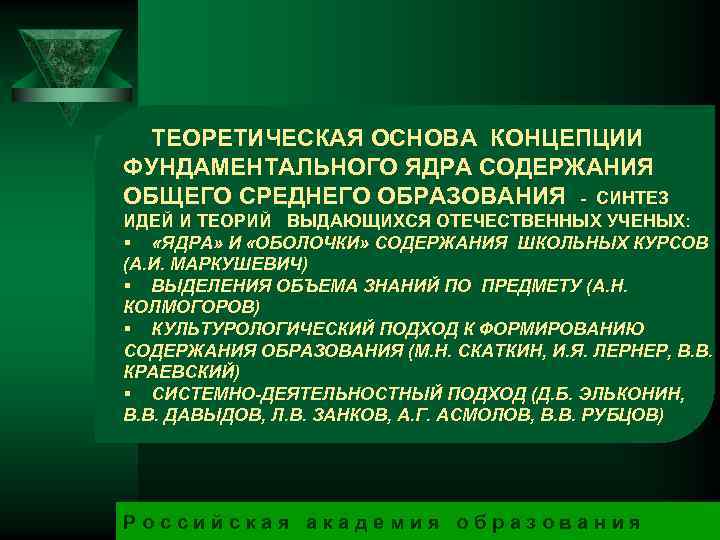 ТЕОРЕТИЧЕСКАЯ ОСНОВА КОНЦЕПЦИИ ФУНДАМЕНТАЛЬНОГО ЯДРА СОДЕРЖАНИЯ ОБЩЕГО СРЕДНЕГО ОБРАЗОВАНИЯ - СИНТЕЗ ИДЕЙ И ТЕОРИЙ ВЫДАЮЩИХСЯ ОТЕЧЕСТВЕННЫХ УЧЕНЫХ:

▪ «ЯДРА» И «ОБОЛОЧКИ» СОДЕРЖАНИЯ ШКОЛЬНЫХ КУРСОВ (А.И. МАРКУШЕВИЧ)

▪ ВЫДЕЛЕНИЯ ОБЪЕМА ЗНАНИЙ ПО ПРЕДМЕТУ (А.Н. КОЛМОГОРОВ)

▪ КУЛЬТУРОЛОГИЧЕСКИЙ ПОДХОД К ФОРМИРОВАНИЮ СОДЕРЖАНИЯ ОБРАЗОВАНИЯ (М.Н. СКАТКИН, И.Я. ЛЕРНЕР, В.В. КРАЕВСКИЙ)

▪ СИСТЕМНО-ДЕЯТЕЛЬНОСТНЫЙ ПОДХОД (Д.Б. ЭЛЬКОНИН, В.В. ДАВЫДОВ, Л.В. ЗАНКОВ, А.Г. АСМОЛОВ, В.В. РУБЦОВ)

Российская академия образования